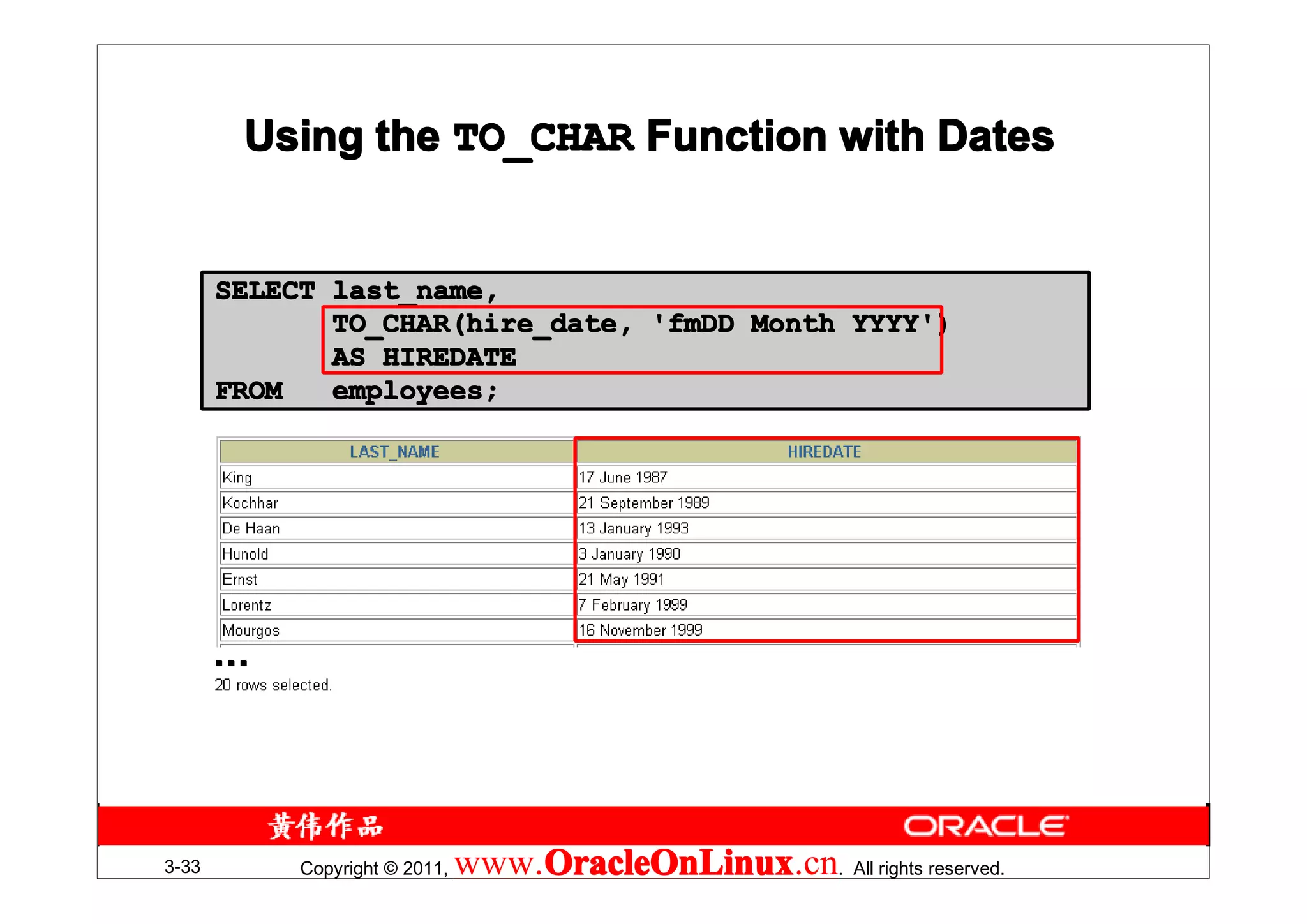 Using the TO_CHAR Function with Dates

SELECT last_name,
       TO_CHAR(hire_date, 'fmDD Month YYYY')
       AS HIREDATE
FROM   employees;

| LAST_NAME | HIREDATE |
|---|---|
| King | 17 June 1987 |
| Kochhar | 21 September 1989 |
| De Haan | 13 January 1993 |
| Hunold | 3 January 1990 |
| Ernst | 21 May 1991 |
| Lorentz | 7 February 1999 |
| Mourgos | 16 November 1999 |

...
20 rows selected.

黄伟作品

ORACLE

3-33

Copyright © 2011, www.OracleOnLinux.cn. All rights reserved.